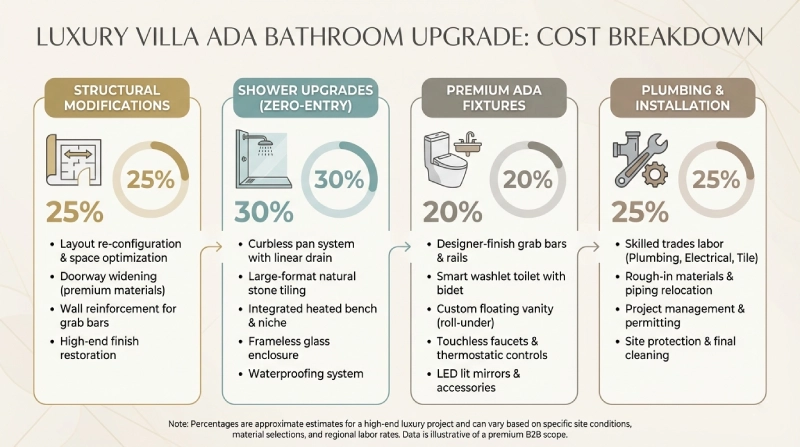 LUXURY VILLA ADA BATHROOM UPGRADE: COST BREAKDOWN

STRUCTURAL MODIFICATIONS

25%

25%

- Layout re-configuration & space optimization
- Doorway widening (premium materials)
- Wall reinforcement for grab bars
- High-end finish restoration

SHOWER UPGRADES (ZERO-ENTRY)

30%

30%

- Curbless pan system with linear drain
- Large-format natural stone tiling
- Integrated heated bench & niche
- Frameless glass enclosure
- Waterproofing system

PREMIUM ADA FIXTURES

20%

20%

- Designer-finish grab bars & rails
- Smart washlet toilet with bidet
- Custom floating vanity (roll-under)
- Touchless faucets & thermostatic controls
- LED lit mirrors & accessories

PLUMBING & INSTALLATION

25%

25%

- Skilled trades labor (Plumbing, Electrical, Tile)
- Rough-in materials & piping relocation
- Project management & permitting
- Site protection & final cleaning

Note: Percentages are approximate estimates for a high-end luxury project and can vary based on specific site conditions, material selections, and regional labor rates. Data is illustrative of a premium B2B scope.